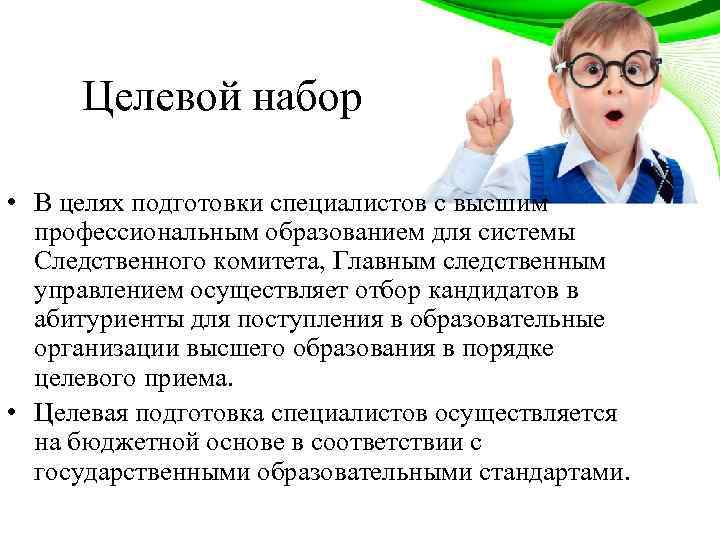 Целевой набор

• В целях подготовки специалистов с высшим профессиональным образованием для системы Следственного комитета, Главным следственным управлением осуществляет отбор кандидатов в абитуриенты для поступления в образовательные организации высшего образования в порядке целевого приема.

• Целевая подготовка специалистов осуществляется на бюджетной основе в соответствии с государственными образовательными стандартами.